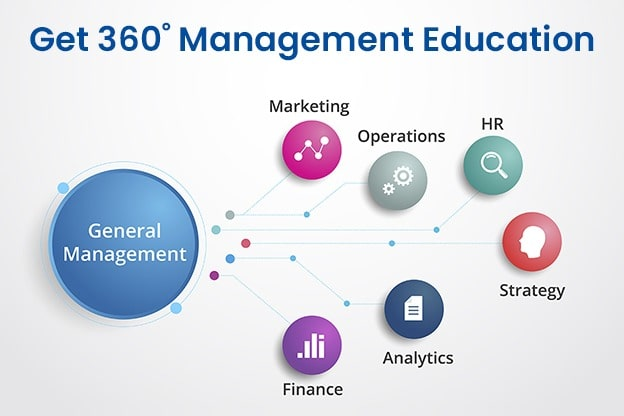 Get 360° Management Education

General Management

Marketing

Operations

HR

Strategy

Analytics

Finance